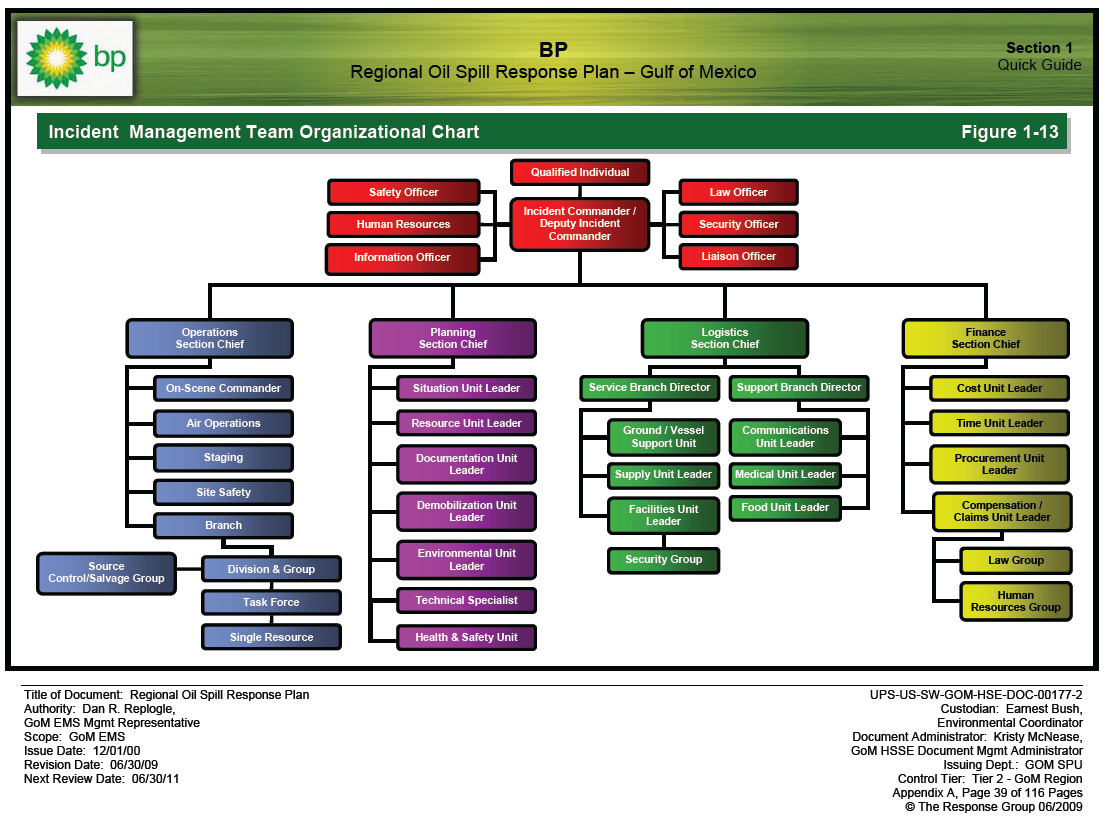 bp

BP
Regional Oil Spill Response Plan – Gulf of Mexico

Section 1
Quick Guide

Incident Management Team Organizational Chart

Figure 1-13

Qualified Individual

Safety Officer

Human Resources

Information Officer

Incident Commander / Deputy Incident Commander

Law Officer

Security Officer

Liaison Officer

Operations Section Chief

On-Scene Commander

Air Operations

Staging

Site Safety

Branch

Source Control/Salvage Group

Division & Group

Task Force

Single Resource

Planning Section Chief

Situation Unit Leader

Resource Unit Leader

Documentation Unit Leader

Demobilization Unit Leader

Environmental Unit Leader

Technical Specialist

Health & Safety Unit

Logistics Section Chief

Service Branch Director

Ground / Vessel Support Unit

Supply Unit Leader

Facilities Unit Leader

Security Group

Support Branch Director

Communications Unit Leader

Medical Unit Leader

Food Unit Leader

Finance Section Chief

Cost Unit Leader

Time Unit Leader

Procurement Unit Leader

Compensation / Claims Unit Leader

Law Group

Human Resources Group

Title of Document: Regional Oil Spill Response Plan
Authority: Dan R. Replogle, GoM EMS Mgmt Representative
Scope: GoM EMS
Issue Date: 12/01/00
Revision Date: 06/30/09
Next Review Date: 06/30/11

UPS-US-SW-GOM-HSE-DOC-00177-2
Custodian: Earnest Bush, Environmental Coordinator
Document Administrator: Kristy McNease, GoM HSSE Document Mgmt Administrator
Issuing Dept.: GOM SPU
Control Tier: Tier 2 - GoM Region
Appendix A, Page 39 of 116 Pages
© The Response Group 06/2009